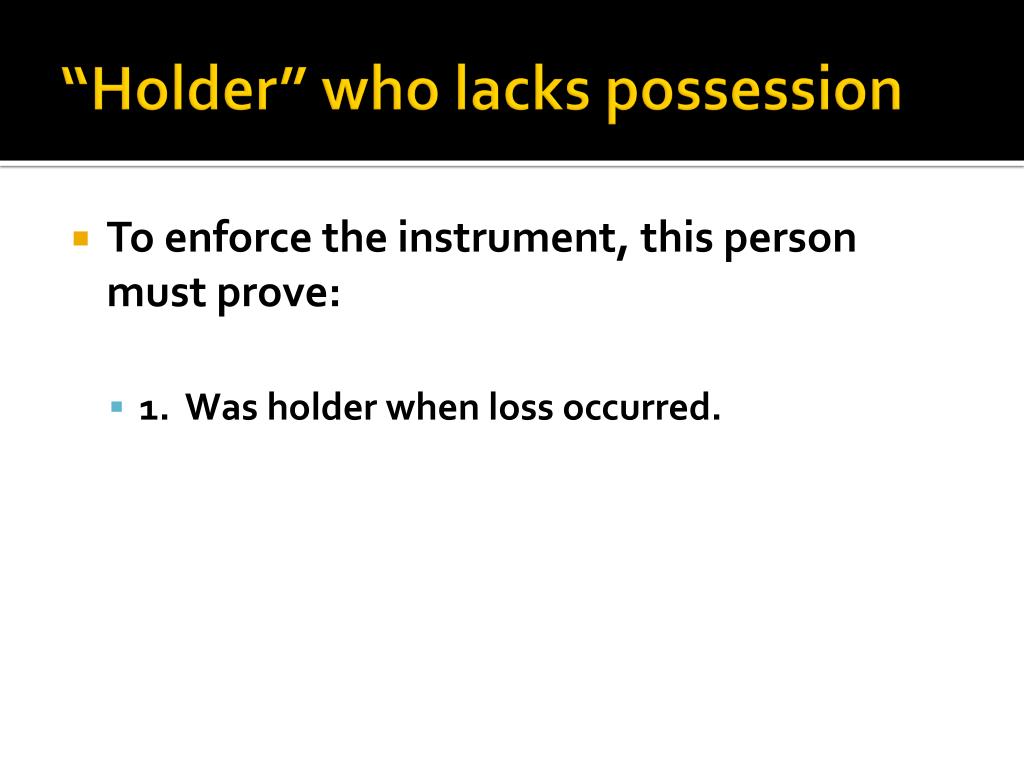 “Holder” who lacks possession

To enforce the instrument, this person must prove:

1. Was holder when loss occurred.